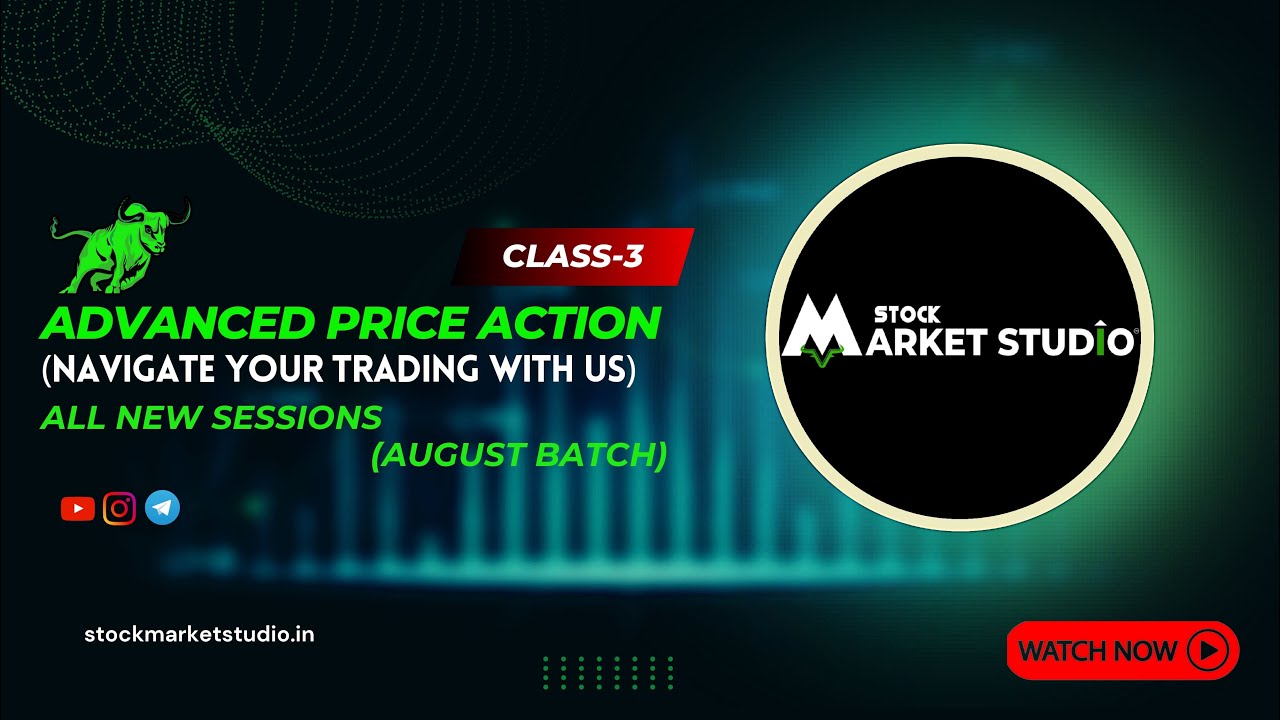 CLASS-3

ADVANCED PRICE ACTION
(NAVIGATE YOUR TRADING WITH US)
ALL NEW SESSIONS
(AUGUST BATCH)

STOCK
MARKET STUDIO

stockmarketstudio.in

WATCH NOW